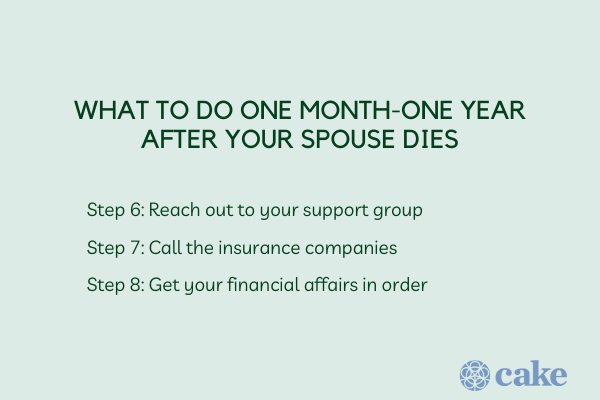 WHAT TO DO ONE MONTH-ONE YEAR AFTER YOUR SPOUSE DIES

Step 6: Reach out to your support group

Step 7: Call the insurance companies

Step 8: Get your financial affairs in order

cake